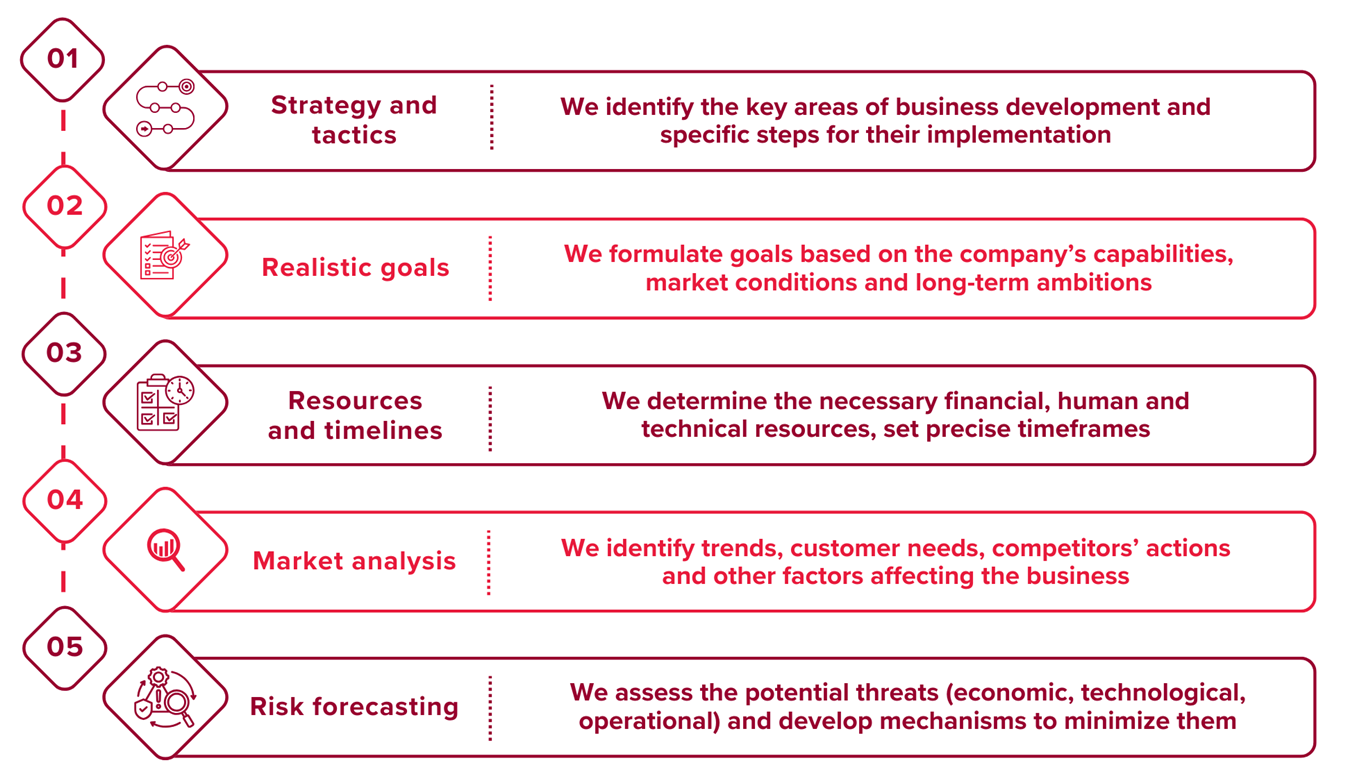 01

Strategy and tactics

We identify the key areas of business development and specific steps for their implementation

02

Realistic goals

We formulate goals based on the company's capabilities, market conditions and long-term ambitions

03

Resources and timelines

We determine the necessary financial, human and technical resources, set precise timeframes

04

Market analysis

We identify trends, customer needs, competitors' actions and other factors affecting the business

05

Risk forecasting

We assess the potential threats (economic, technological, operational) and develop mechanisms to minimize them